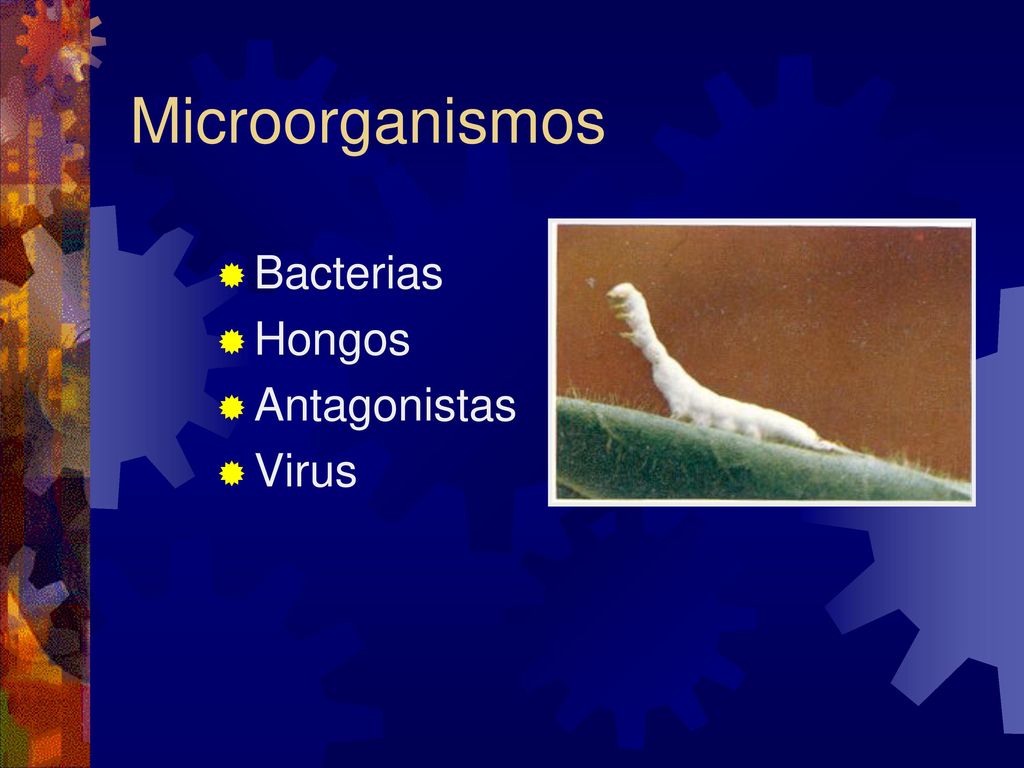 Microorganismos

Bacterias
Hongos
Antagonistas
Virus